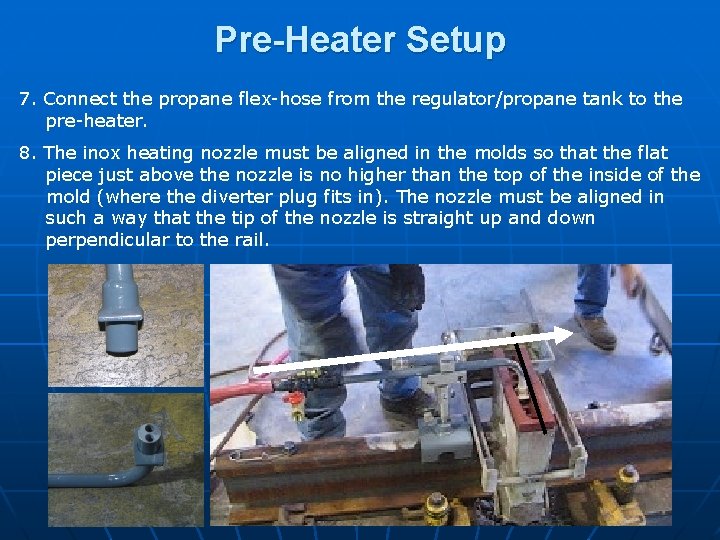 Pre-Heater Setup

7. Connect the propane flex-hose from the regulator/propane tank to the pre-heater.

8. The inox heating nozzle must be aligned in the molds so that the flat piece just above the nozzle is no higher than the top of the inside of the mold (where the diverter plug fits in). The nozzle must be aligned in such a way that the tip of the nozzle is straight up and down perpendicular to the rail.